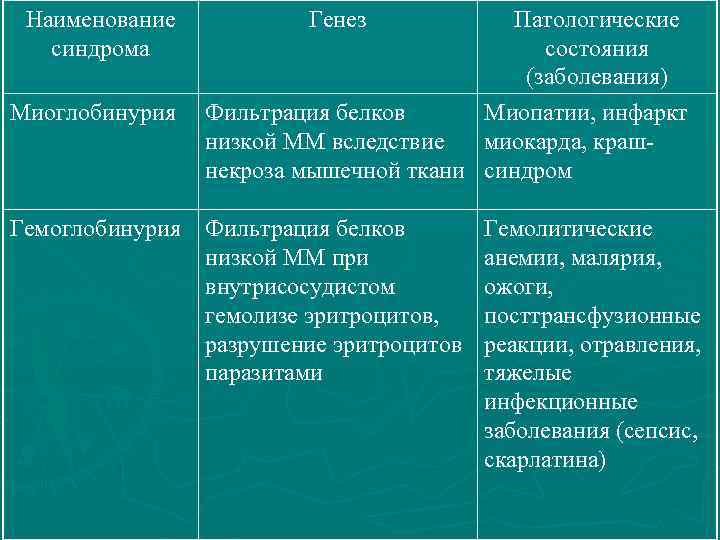 | Наименование синдрома | Генез | Патологические состояния (заболевания) |
|---|---|---|
| Миоглобинурия | Фильтрация белков низкой ММ вследствие некроза мышечной ткани | Миопатии, инфаркт миокарда, краш-синдром |
| Гемоглобинурия | Фильтрация белков низкой ММ при внутрисосудистом гемолизе эритроцитов, разрушение эритроцитов паразитами | Гемолитические анемии, малярия, ожоги, посттрансфузионные реакции, отравления, тяжелые инфекционные заболевания (сепсис, скарлатина) |